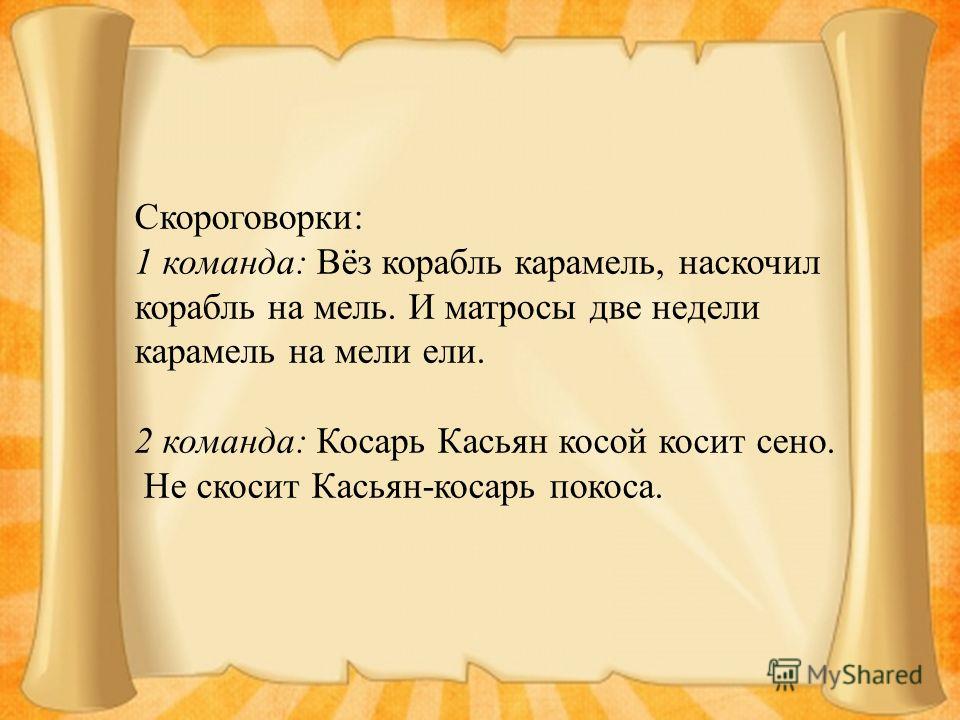 Скороговорки:
1 команда: Вёз корабль карамель, наскочил корабль на мель. И матросы две недели карамель на мели ели.

2 команда: Косарь Касьян косой косит сено. Не скосит Касьян-косарь покоса.

MyShared